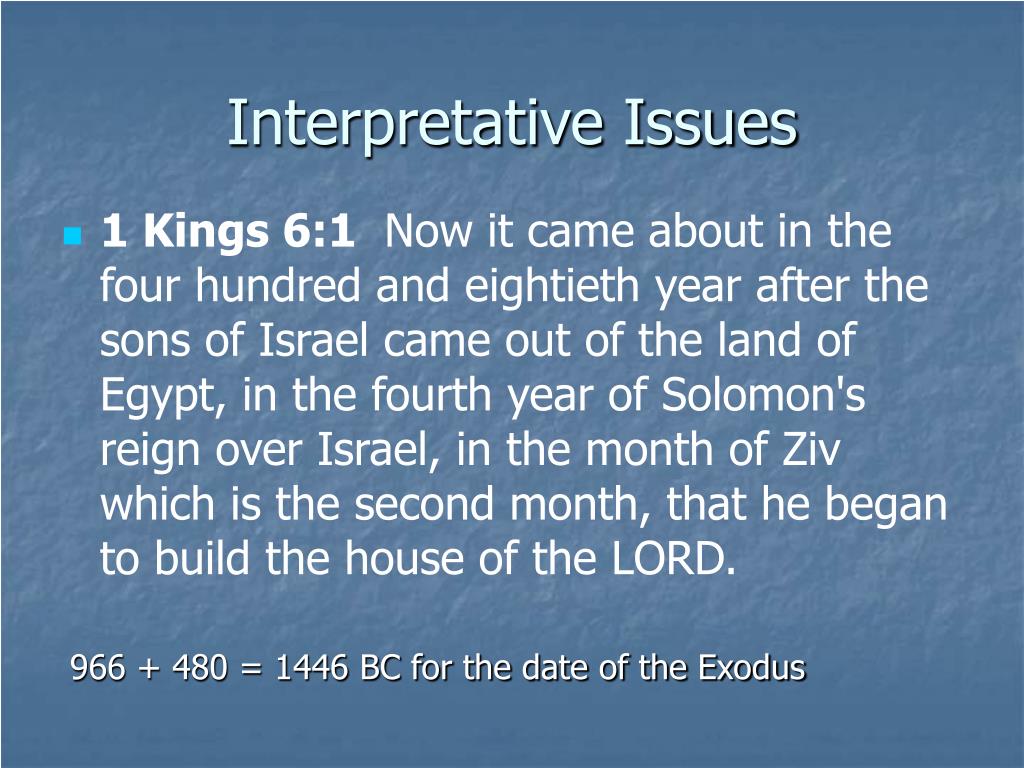 Interpretative Issues

1 Kings 6:1 Now it came about in the four hundred and eightieth year after the sons of Israel came out of the land of Egypt, in the fourth year of Solomon's reign over Israel, in the month of Ziv which is the second month, that he began to build the house of the LORD.

966 + 480 = 1446 BC for the date of the Exodus